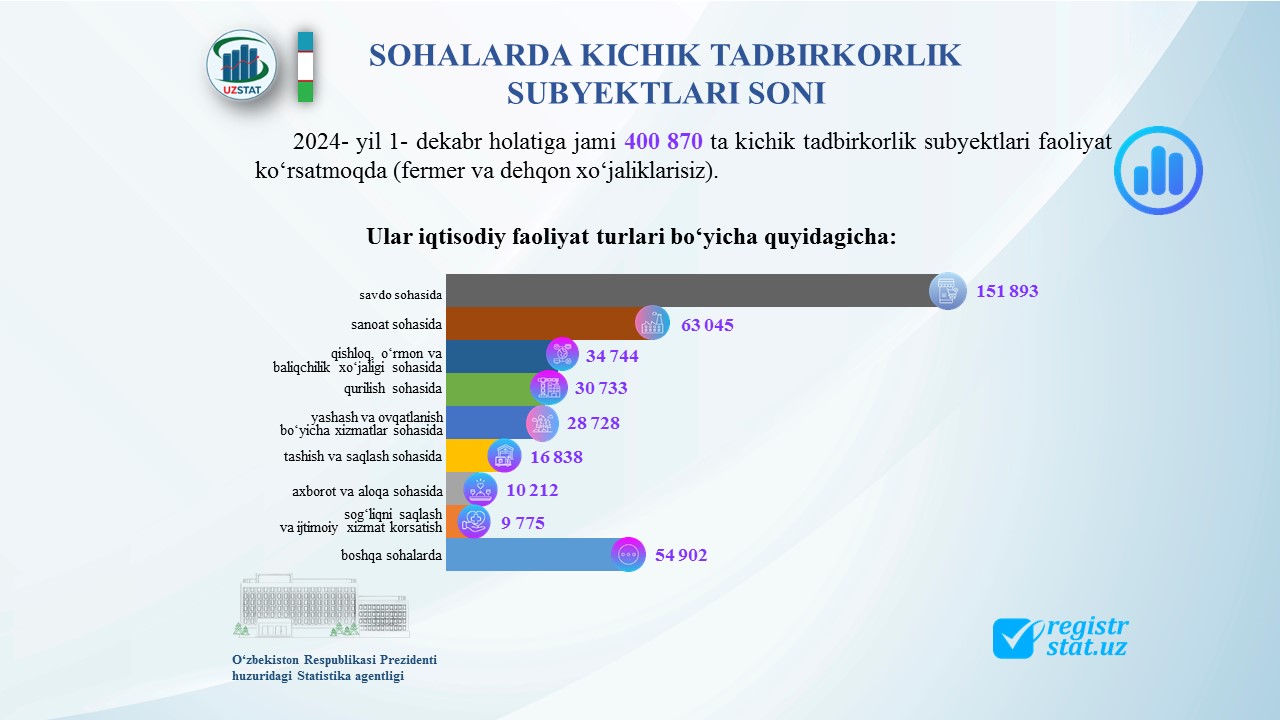 UZSTAT

SOHALARDA KICHIK TADBIRKORLIK SUBYEKTLARI SONI

2024- yil 1- dekabr holatiga jami 400 870 ta kichik tadbirkorlik subyektlari faoliyat ko‘rsatmoqda (fermer va dehqon xo‘jaliklarisiz).

Ular iqtisodiy faoliyat turlari bo‘yicha quyidagicha:

savdo sohasida 151 893
sanoat sohasida 63 045
qishloq, o‘rmon va baliqchilik xo‘jaligi sohasida 34 744
qurilish sohasida 30 733
yashash va ovqatlanish bo‘yicha xizmatlar sohasida 28 728
tashish va saqlash sohasida 16 838
axborot va aloqa sohasida 10 212
sog‘liqni saqlash va ijtimoiy xizmat korsatish 9 775
boshqa sohalarda 54 902

O‘zbekiston Respublikasi Prezidenti huzuridagi Statistika agentligi

registr stat.uz